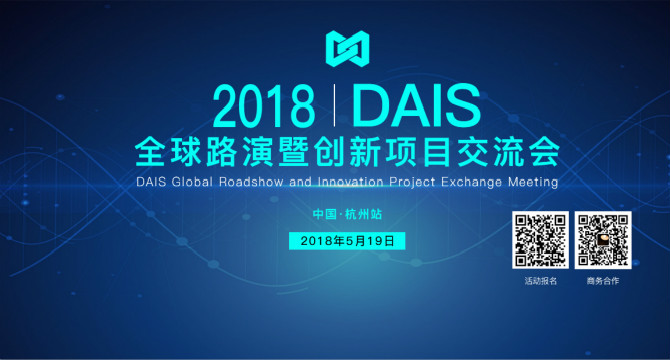 2018 | DAIS
全球路演暨创新项目交流会
DAIS Global Roadshow and Innovation Project Exchange Meeting

中国·杭州站

2018年5月19日

活动报名

商务合作